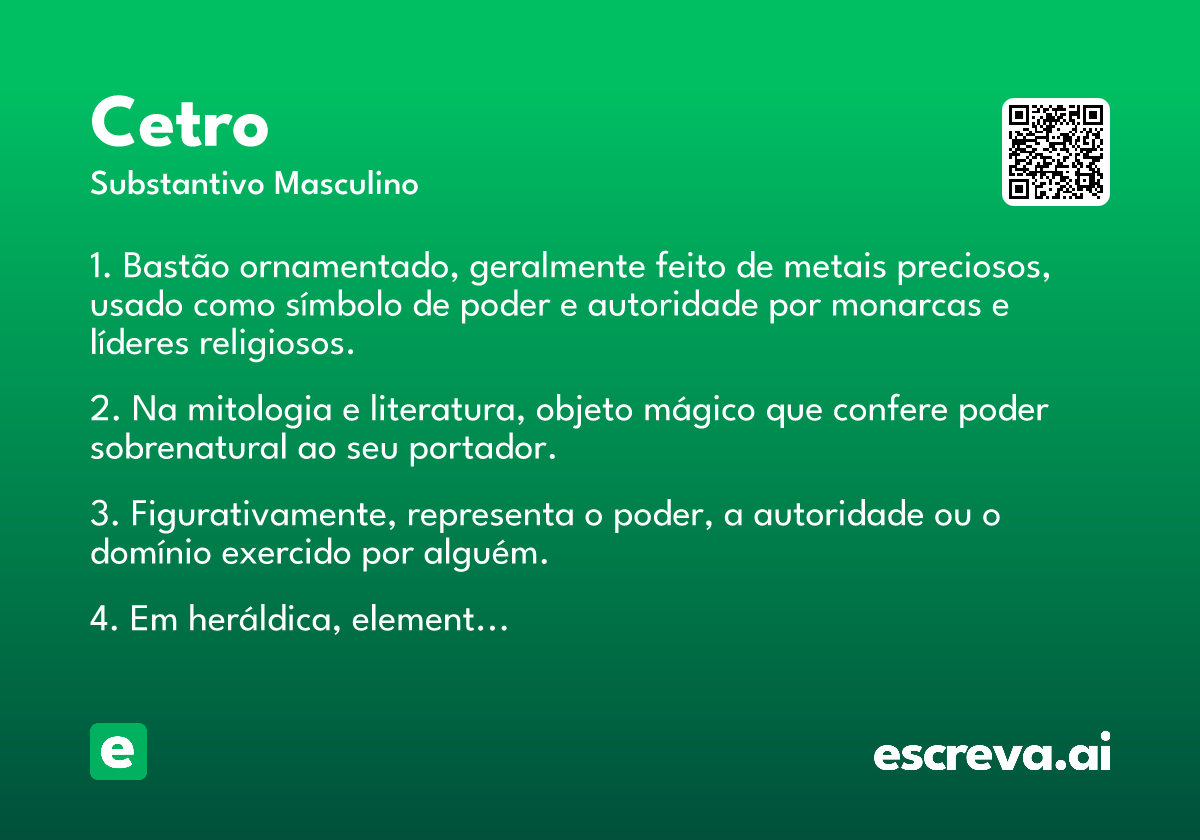 Cetro
Substantivo Masculino

1. Bastão ornamentado, geralmente feito de metais preciosos, usado como símbolo de poder e autoridade por monarcas e líderes religiosos.

2. Na mitologia e literatura, objeto mágico que confere poder sobrenatural ao seu portador.

3. Figurativamente, representa o poder, a autoridade ou o domínio exercido por alguém.

4. Em heráldica, element...

e

escreva.ai